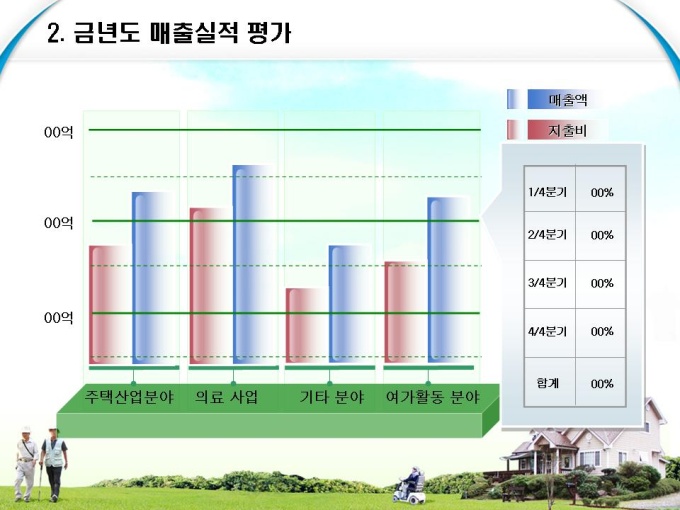 2. 금년도 매출실적 평가

매출액

지출비

00억

00억

00억

주택산업분야

의료 사업

기타 분야

여가활동 분야

| 1/4분기 | 00% |
|---|---|
| 2/4분기 | 00% |
| 3/4분기 | 00% |
| 4/4분기 | 00% |
| 합계 | 00% |